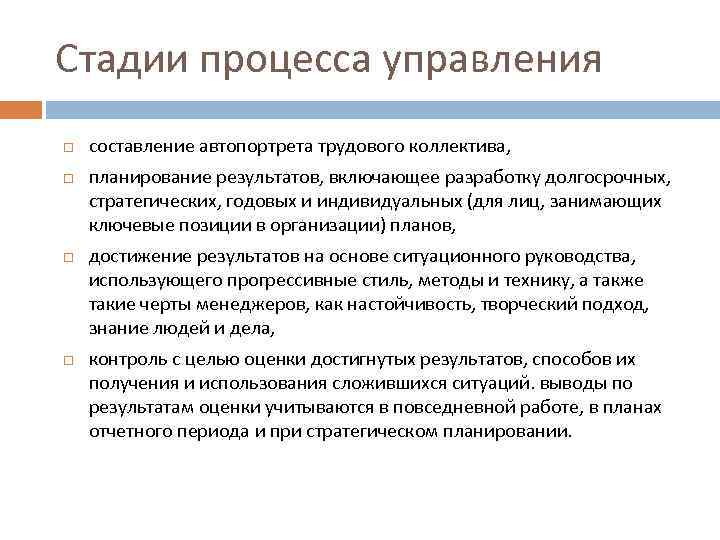 Стадии процесса управления

□ составление автопортрета трудового коллектива,

□ планирование результатов, включающее разработку долгосрочных, стратегических, годовых и индивидуальных (для лиц, занимающих ключевые позиции в организации) планов,

□ достижение результатов на основе ситуационного руководства, использующего прогрессивные стиль, методы и технику, а также такие черты менеджеров, как настойчивость, творческий подход, знание людей и дела,

□ контроль с целью оценки достигнутых результатов, способов их получения и использования сложившихся ситуаций. выводы по результатам оценки учитываются в повседневной работе, в планах отчетного периода и при стратегическом планировании.